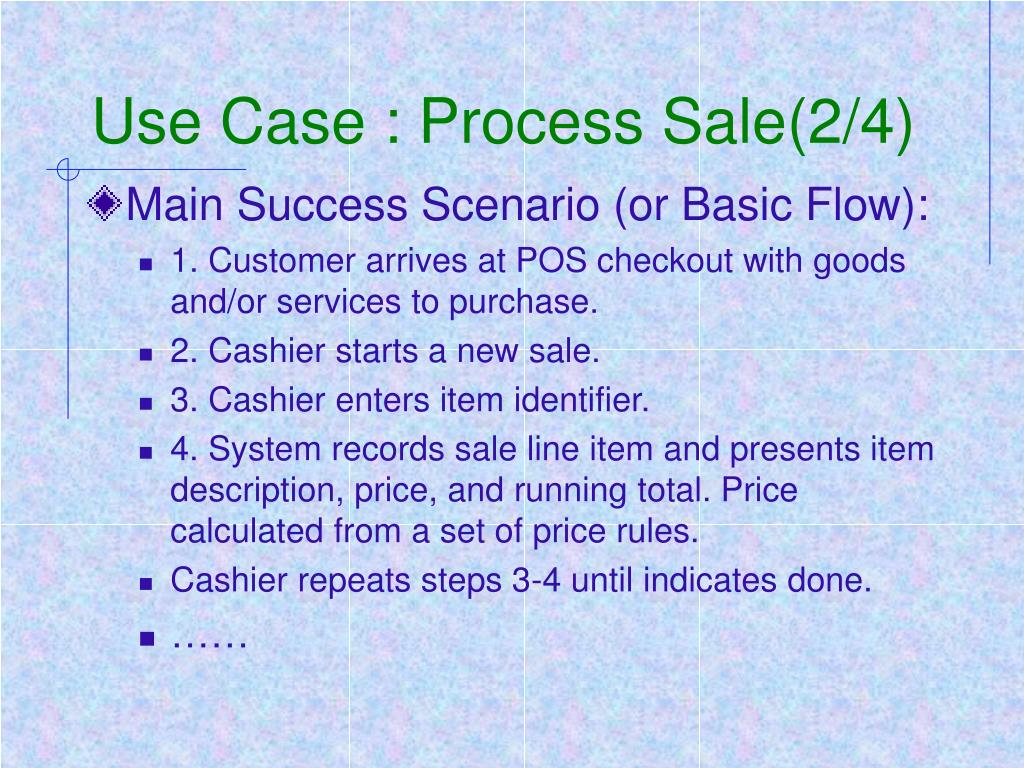 Use Case : Process Sale(2/4)

Main Success Scenario (or Basic Flow):

1. Customer arrives at POS checkout with goods and/or services to purchase.

2. Cashier starts a new sale.

3. Cashier enters item identifier.

4. System records sale line item and presents item description, price, and running total. Price calculated from a set of price rules.

Cashier repeats steps 3-4 until indicates done.

……